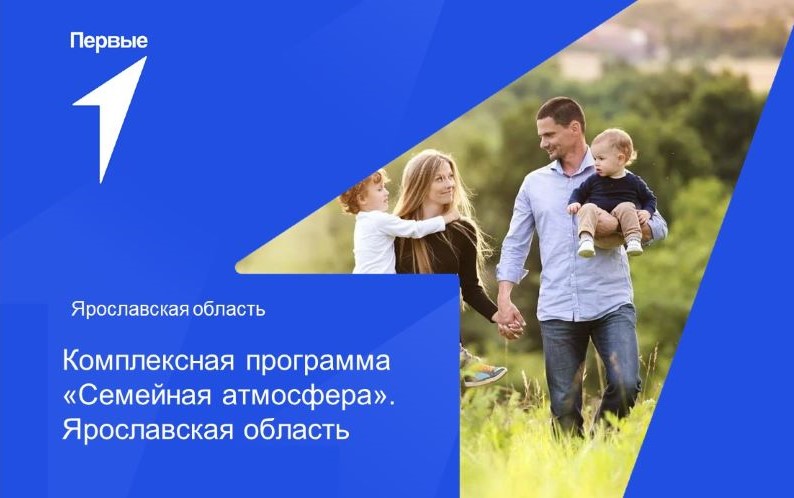 Первые

Ярославская область

Комплексная программа «Семейная атмосфера». Ярославская область